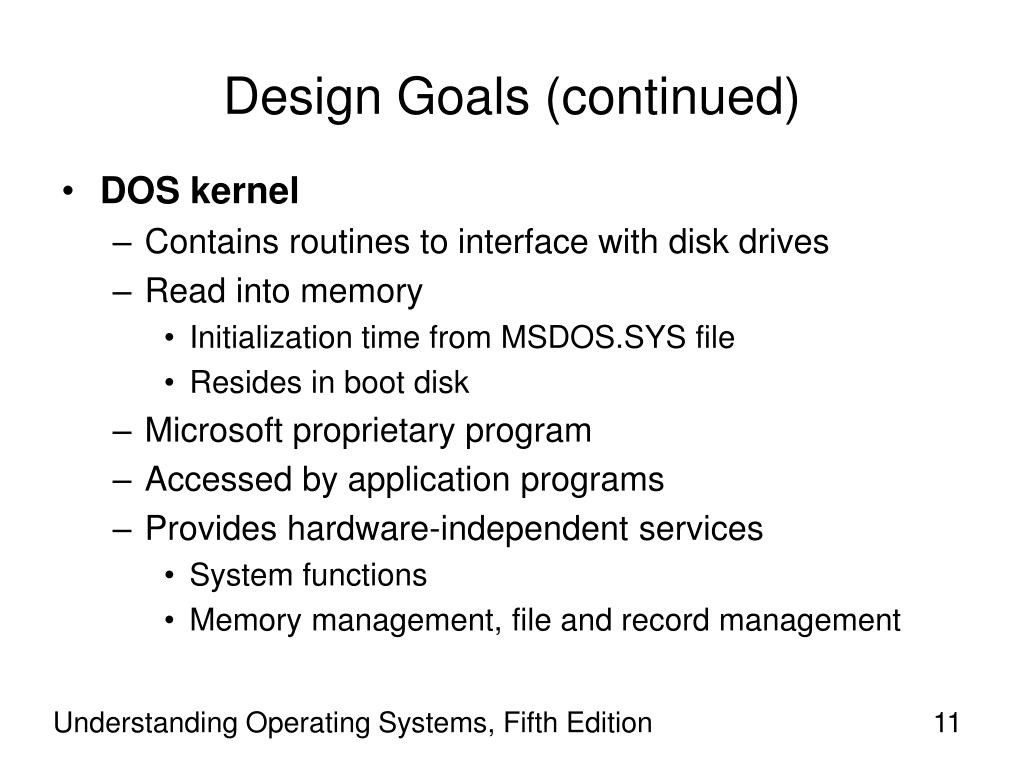 Design Goals (continued)

• DOS kernel
– Contains routines to interface with disk drives
– Read into memory
• Initialization time from MSDOS.SYS file
• Resides in boot disk
– Microsoft proprietary program
– Accessed by application programs
– Provides hardware-independent services
• System functions
• Memory management, file and record management

Understanding Operating Systems, Fifth Edition

11